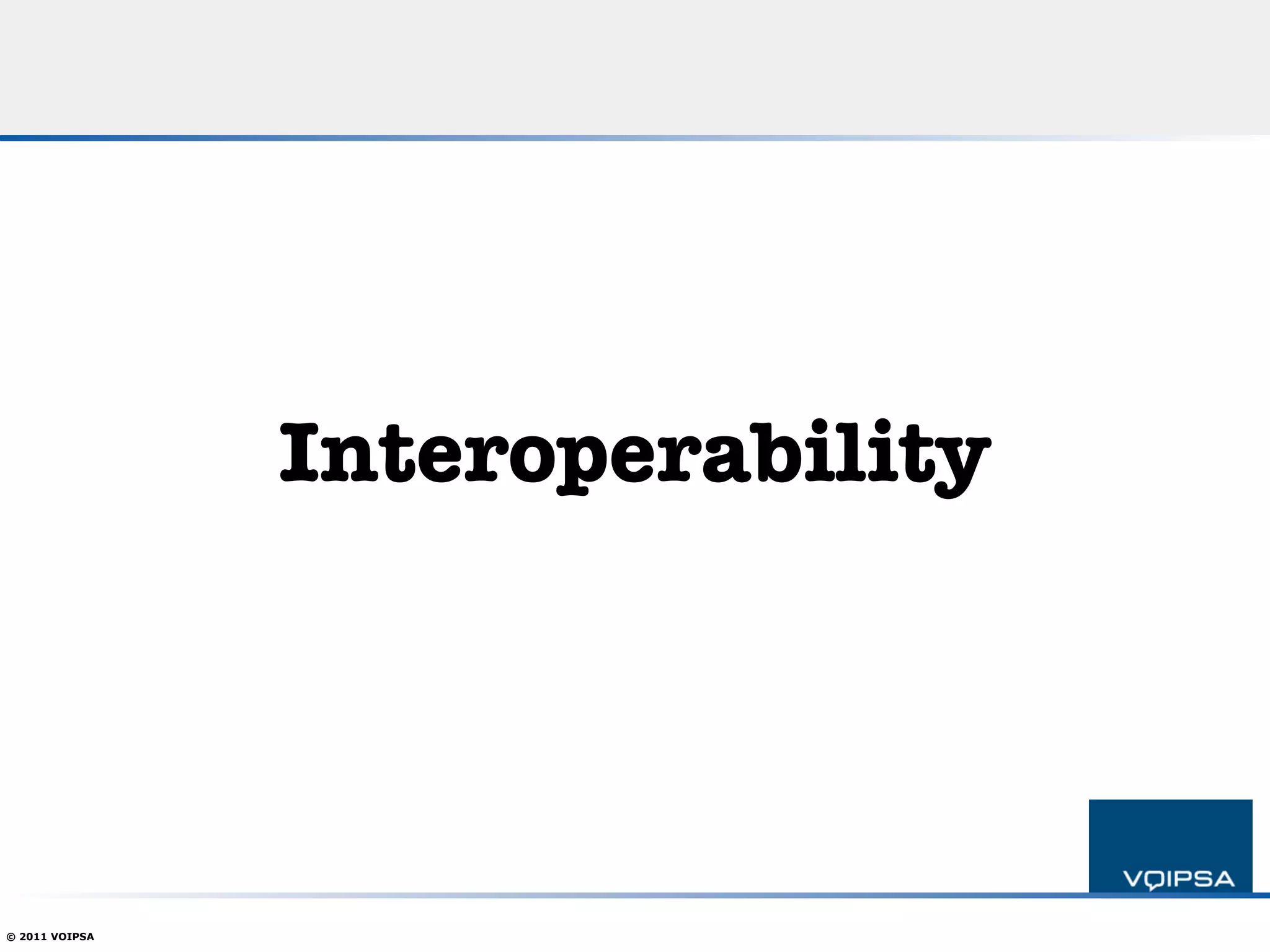 Interoperability

VOIPSA

© 2011 VOIPSA